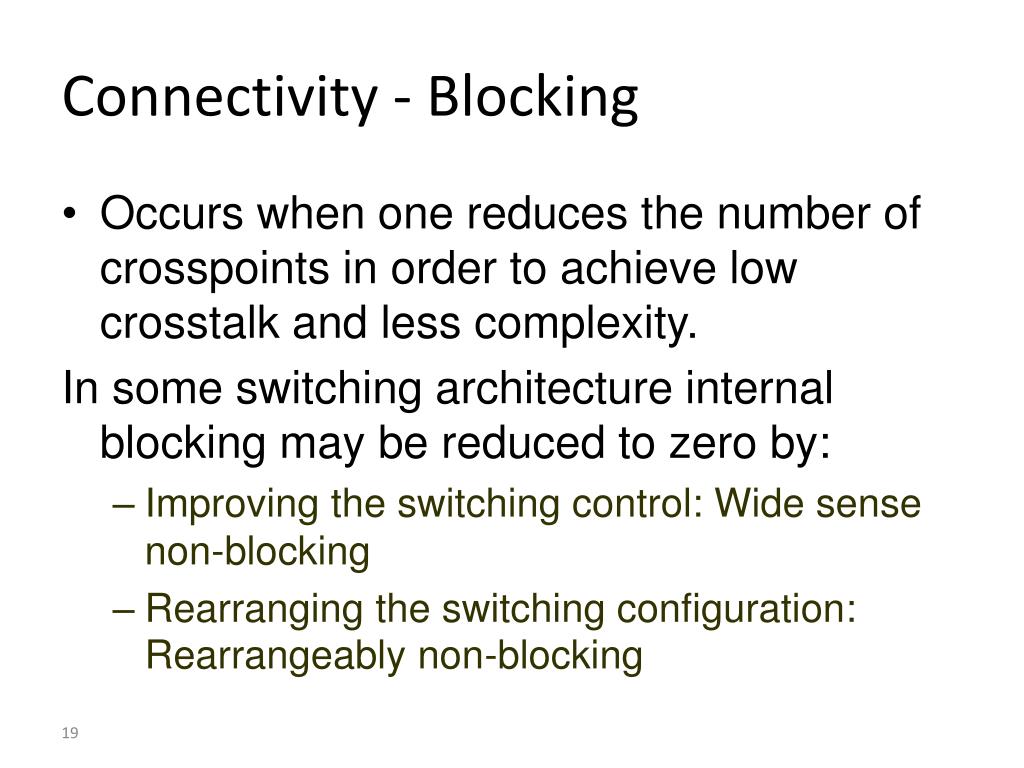 Connectivity - Blocking

• Occurs when one reduces the number of crosspoints in order to achieve low crosstalk and less complexity.

In some switching architecture internal blocking may be reduced to zero by:

– Improving the switching control: Wide sense non-blocking

– Rearranging the switching configuration: Rearrangeably non-blocking

19